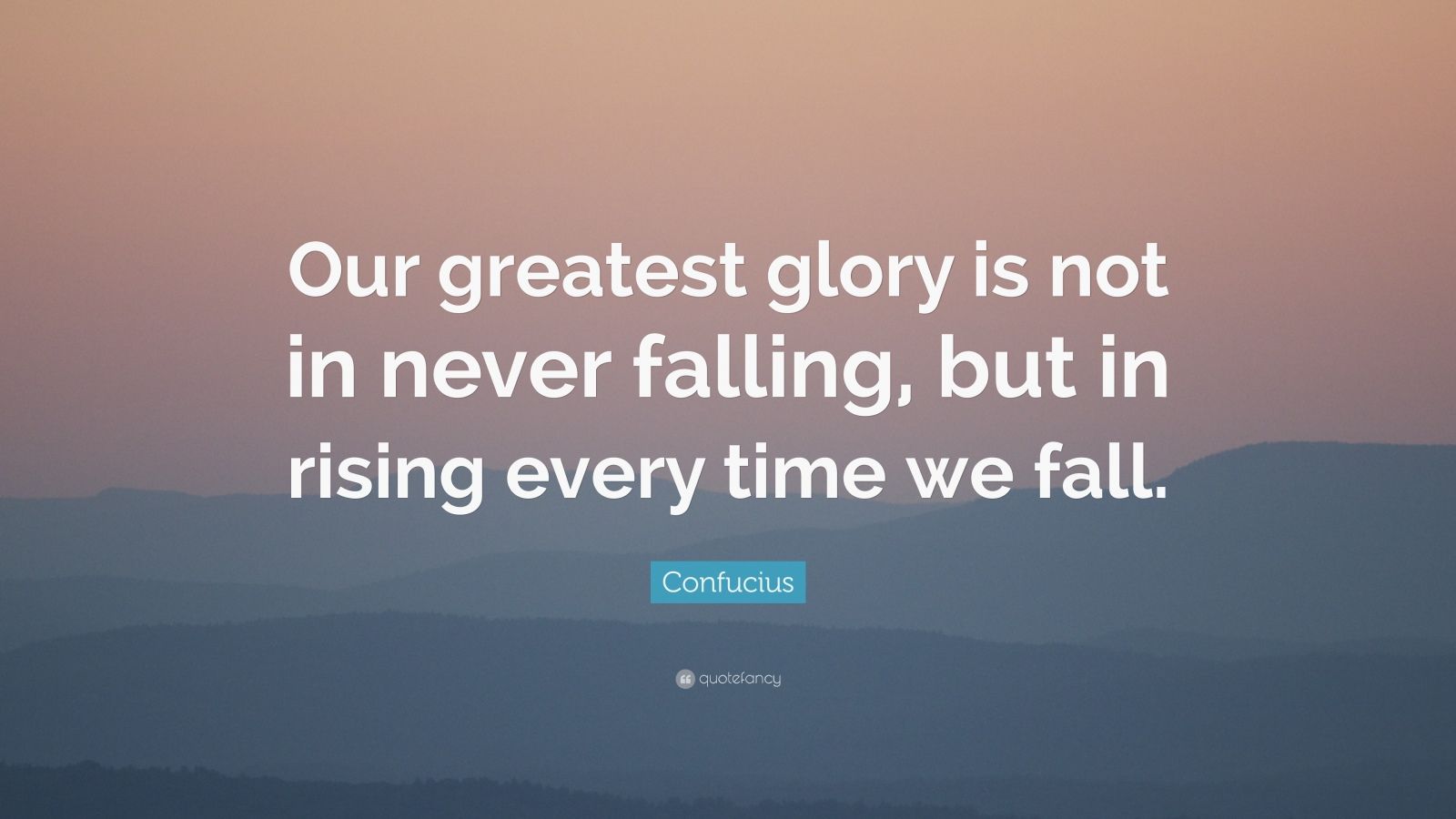 Our greatest glory is not in never falling, but in rising every time we fall.

Confucius

quotefancy